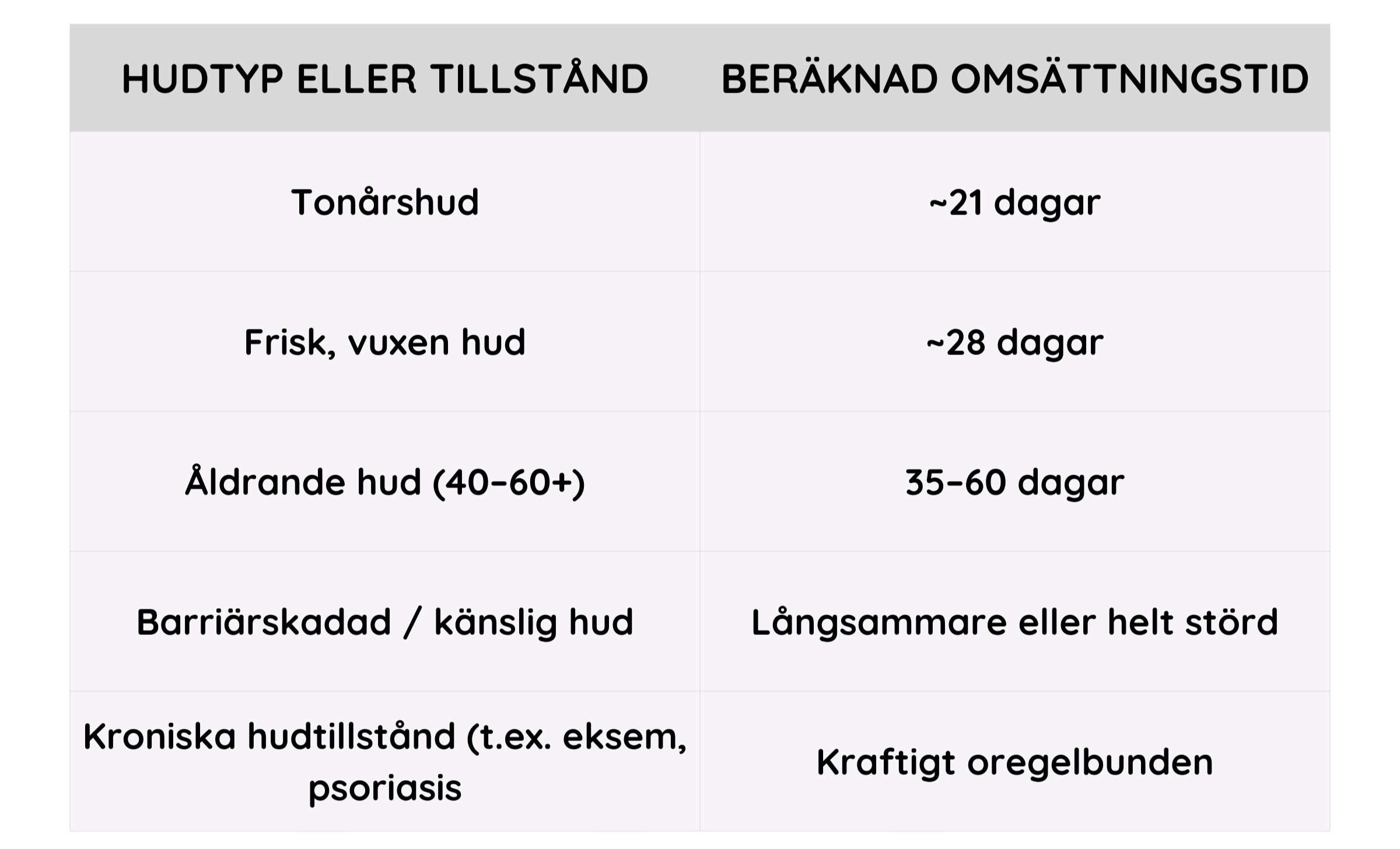 | HUDTYP ELLER TILLSTÅND | BERÄKNAD OMSÄTTNINGSTID |
|---|---|
| Tonårshud | ~21 dagar |
| Frisk, vuxen hud | ~28 dagar |
| Åldrande hud (40–60+) | 35–60 dagar |
| Barriärskadad / känslig hud | Långsammare eller helt störd |
| Kroniska hudtillstånd (t.ex. eksem, psoriasis | Kraftigt oregelbunden |